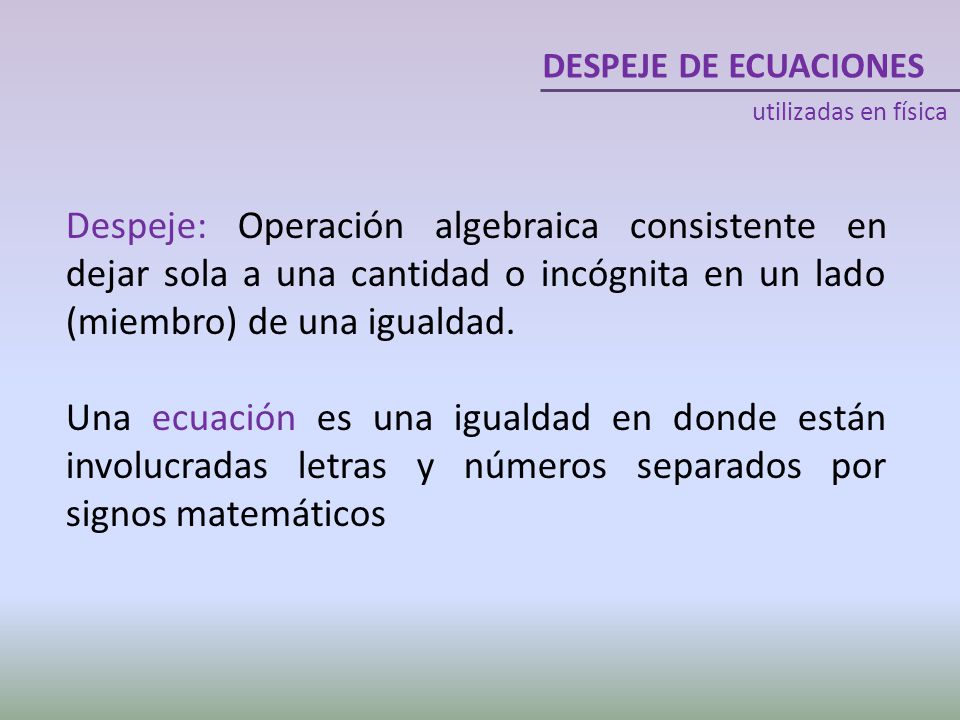 DESPEJE DE ECUACIONES
utilizadas en física

Despeje: Operación algebraica consistente en dejar sola a una cantidad o incógnita en un lado (miembro) de una igualdad.

Una ecuación es una igualdad en donde están involucradas letras y números separados por signos matemáticos